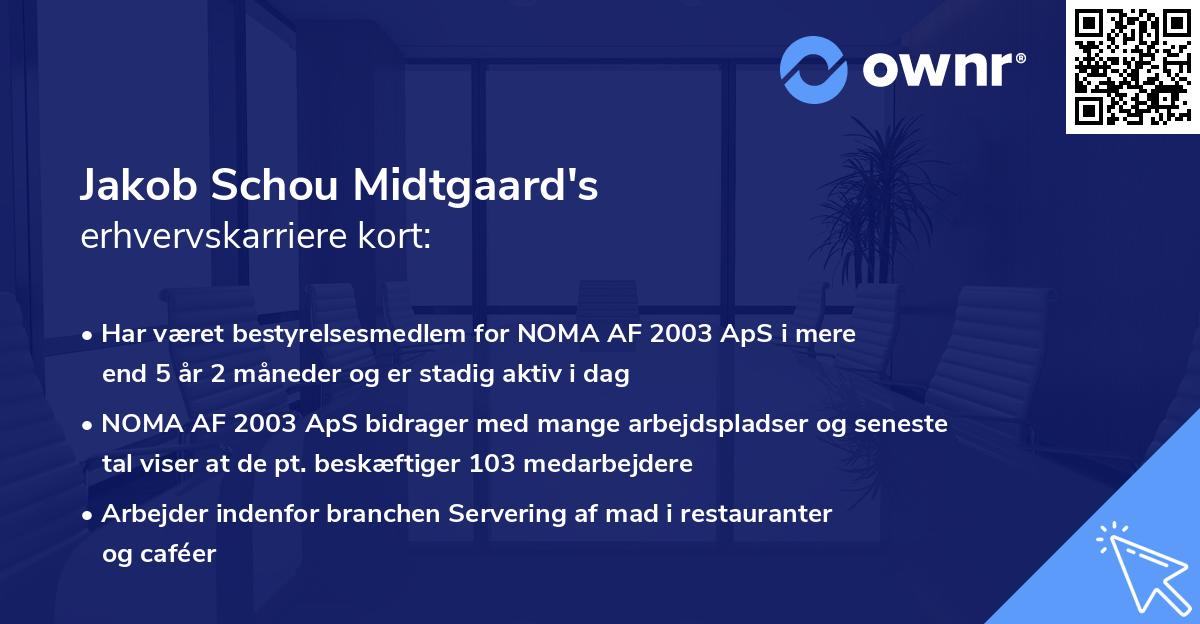 ownr®

Jakob Schou Midtgaard's
erhvervskarriere kort:

• Har været bestyrelsesmedlem for NOMA AF 2003 ApS i mere end 5 år 2 måneder og er stadig aktiv i dag

• NOMA AF 2003 ApS bidrager med mange arbejdspladser og seneste tal viser at de pt. beskæftiger 103 medarbejdere

• Arbejder indenfor branchen Servering af mad i restauranter og caféer